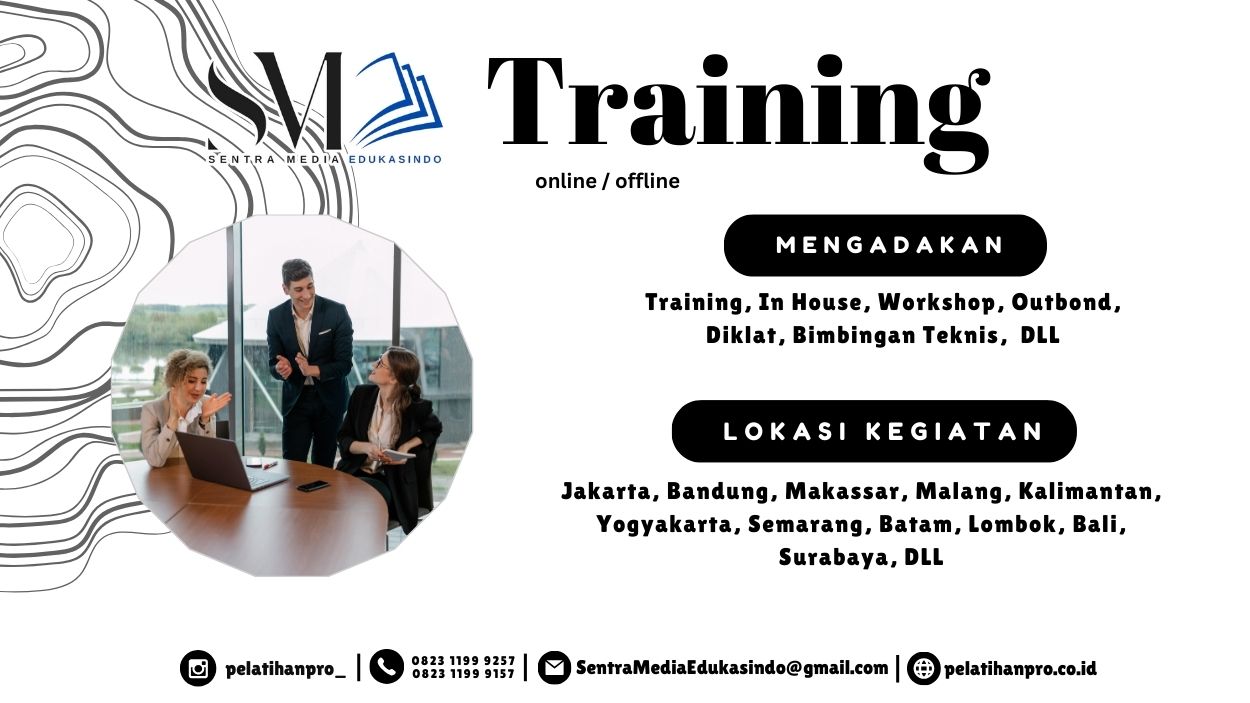 SM
SENTRA MEDIA EDUKASINDO

Training
online / offline

MENGADAKAN

Training, In House, Workshop, Outbond, Diklat, Bimbingan Teknis, DLL

LOKASI KEGIATAN

Jakarta, Bandung, Makassar, Malang, Kalimantan, Yogyakarta, Semarang, Batam, Lombok, Bali, Surabaya, DLL

pelatihanpro_ | 0823 1199 9257 0823 1199 9157 | SentraMediaEdukasindo@gmail.com | pelatihanpro.co.id